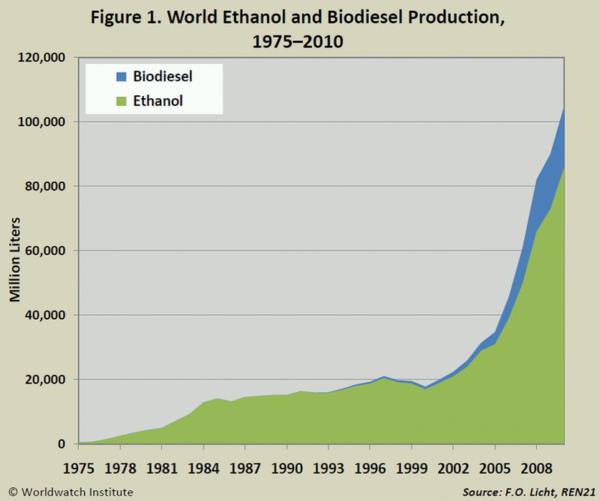 Figure 1. World Ethanol and Biodiesel Production, 1975–2010

Biodiesel
Ethanol

Million Liters

120,000
100,000
80,000
60,000
40,000
20,000
0

1975 1978 1981 1984 1987 1990 1993 1996 1999 2002 2005 2008

© Worldwatch Institute

Source: F.O. Licht, REN21